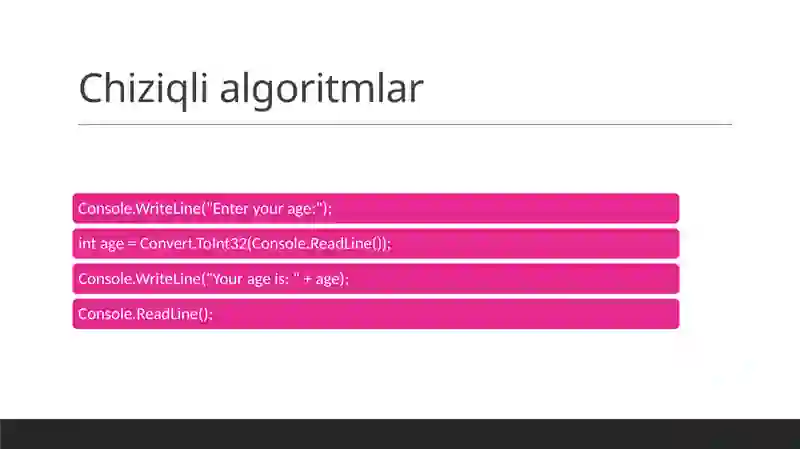 Chiziqli algoritmlar

Console.WriteLine("Enter your age:");

int age = Convert.ToInt32(Console.ReadLine());

Console.WriteLine("Your age is: " + age);

Console.ReadLine();